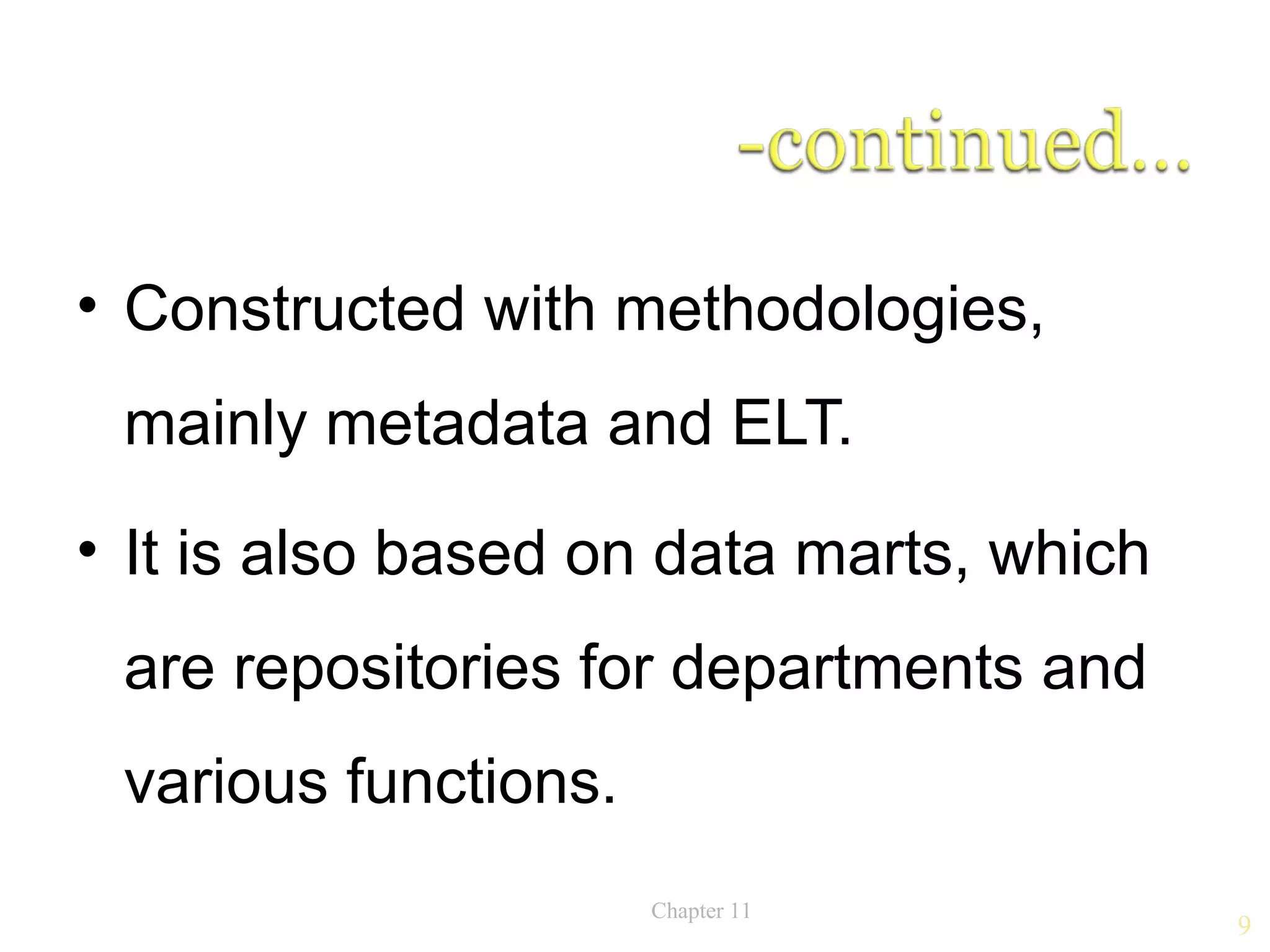 -continued...

• Constructed with methodologies, mainly metadata and ELT.

• It is also based on data marts, which are repositories for departments and various functions.

Chapter 11

9